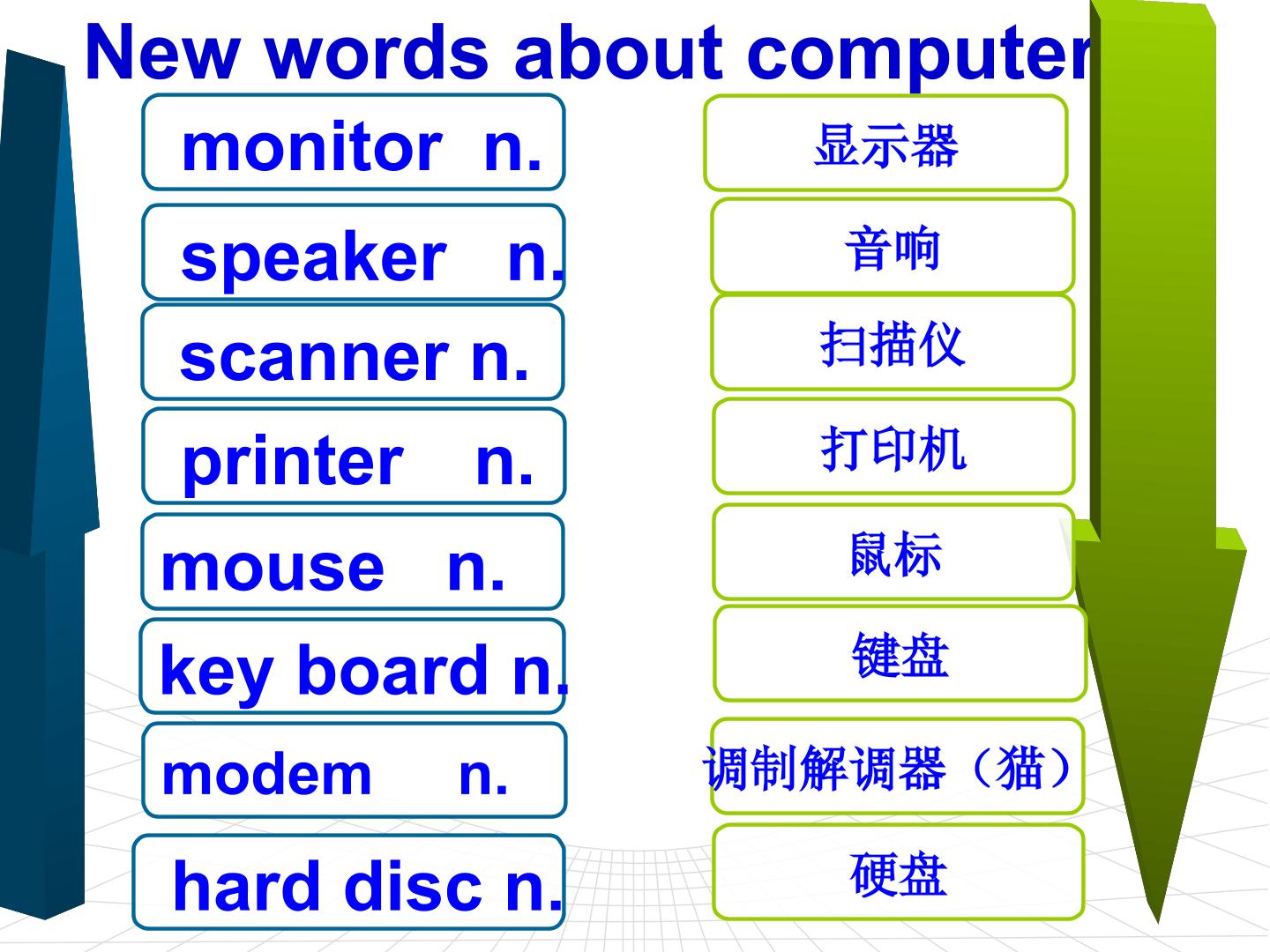 New words about computer

monitor n.

speaker n.

scanner n.

printer n.

mouse n.

key board n.

modem n.

hard disc n.

显示器

音响

扫描仪

打印机

鼠标

键盘

调制解调器（猫）

硬盘